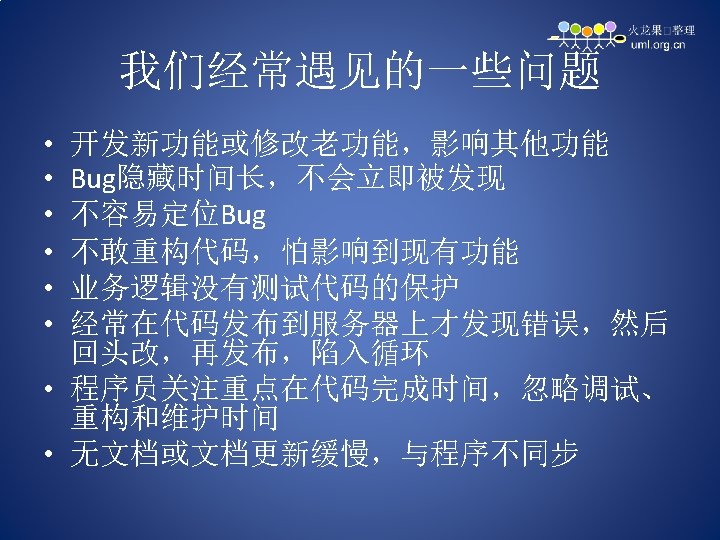 火龙果□整理
uml.org.cn

我们经常遇见的一些问题

• 开发新功能或修改老功能，影响其他功能
• Bug隐藏时间长，不会立即被发现
• 不容易定位Bug
• 不敢重构代码，怕影响到现有功能
• 业务逻辑没有测试代码的保护
• 经常在代码发布到服务器上才发现错误，然后回头改，再发布，陷入循环
• 程序员关注重点在代码完成时间，忽略调试、重构和维护时间
• 无文档或文档更新缓慢，与程序不同步